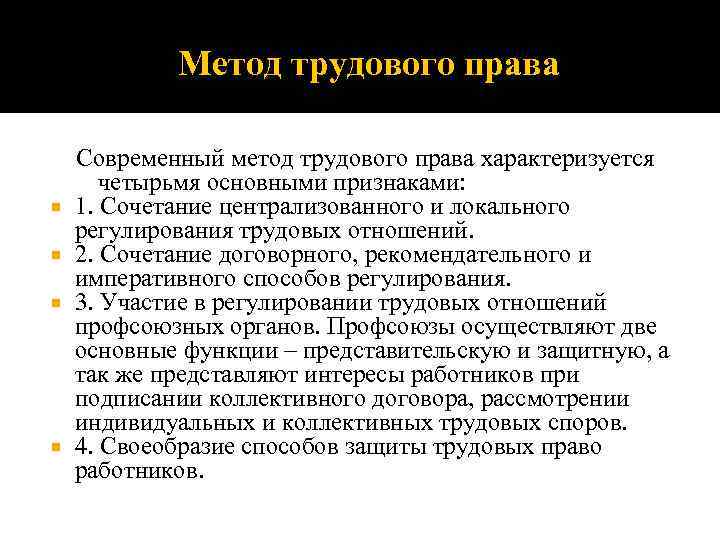 Метод трудового права

Современный метод трудового права характеризуется четырьмя основными признаками:

1. Сочетание централизованного и локального регулирования трудовых отношений.

2. Сочетание договорного, рекомендательного и императивного способов регулирования.

3. Участие в регулировании трудовых отношений профсоюзных органов. Профсоюзы осуществляют две основные функции – представительскую и защитную, а так же представляют интересы работников при подписании коллективного договора, рассмотрении индивидуальных и коллективных трудовых споров.

4. Своеобразие способов защиты трудовых право работников.